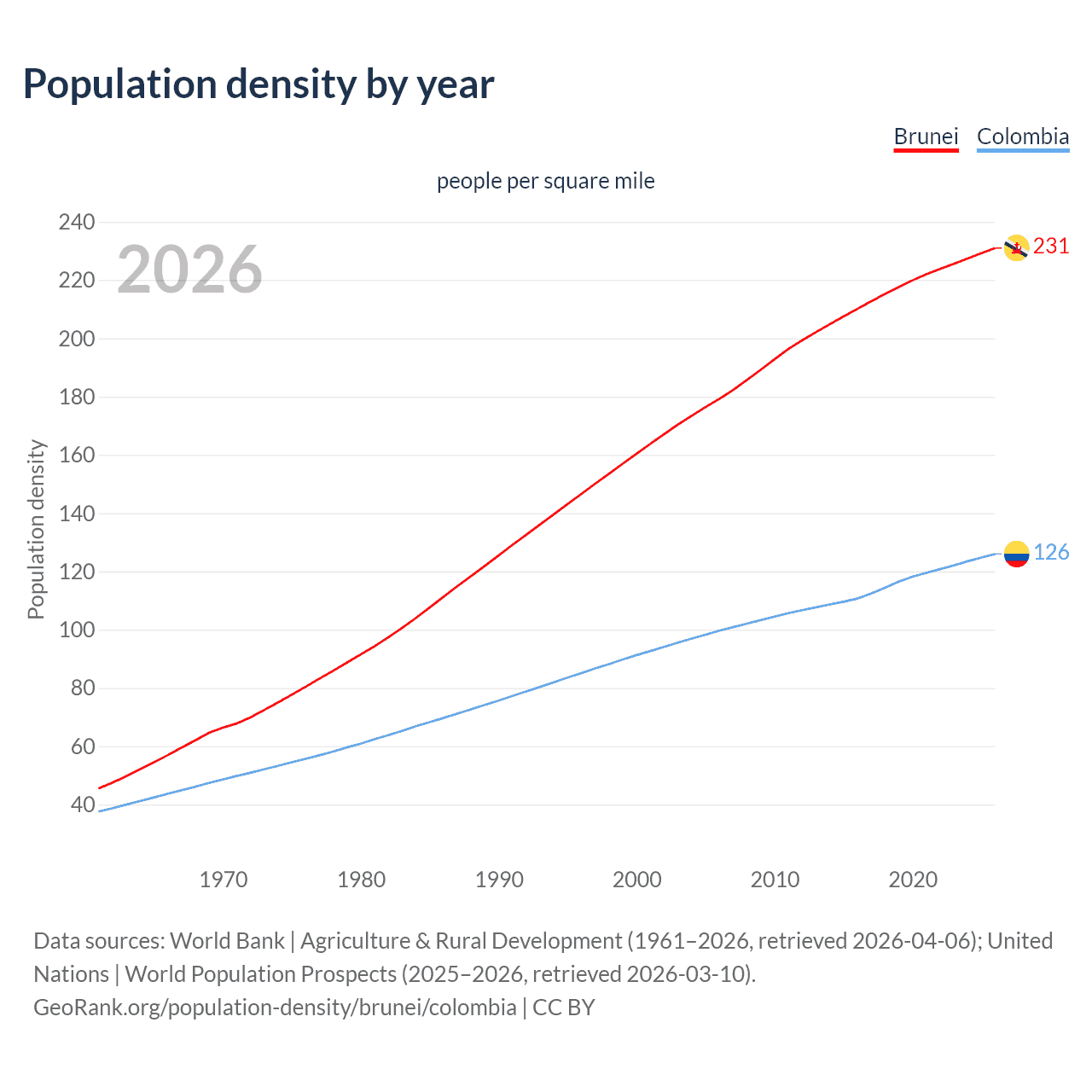 Population density by year

Brunei Colombia

people per square mile

2026

Population density

240
220
200
180
160
140
120
100
80
60
40

231
126

1970 1980 1990 2000 2010 2020

Data sources: World Bank | Agriculture & Rural Development (1961–2026, retrieved 2026-04-06); United Nations | World Population Prospects (2025–2026, retrieved 2026-03-10).
GeoRank.org/population-density/brunei/colombia | CC BY